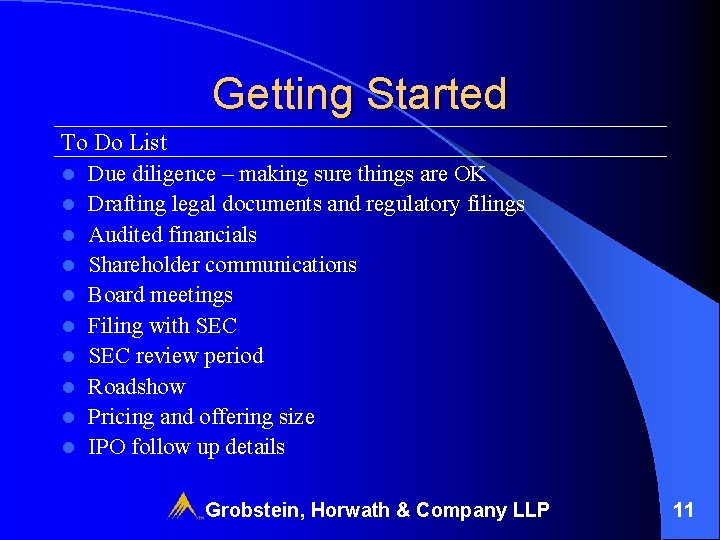 Getting Started

To Do List

- Due diligence – making sure things are OK
- Drafting legal documents and regulatory filings
- Audited financials
- Shareholder communications
- Board meetings
- Filing with SEC
- SEC review period
- Roadshow
- Pricing and offering size
- IPO follow up details

Grobstein, Horwath & Company LLP

11